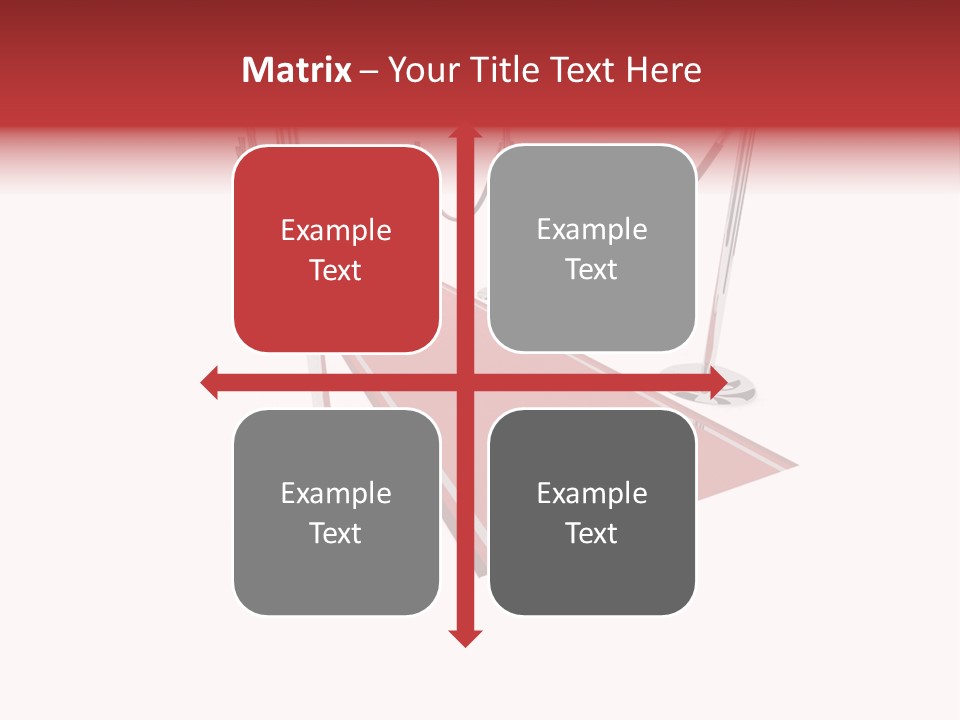 Matrix – Your Title Text Here

Example Text

Example Text

Example Text

Example Text